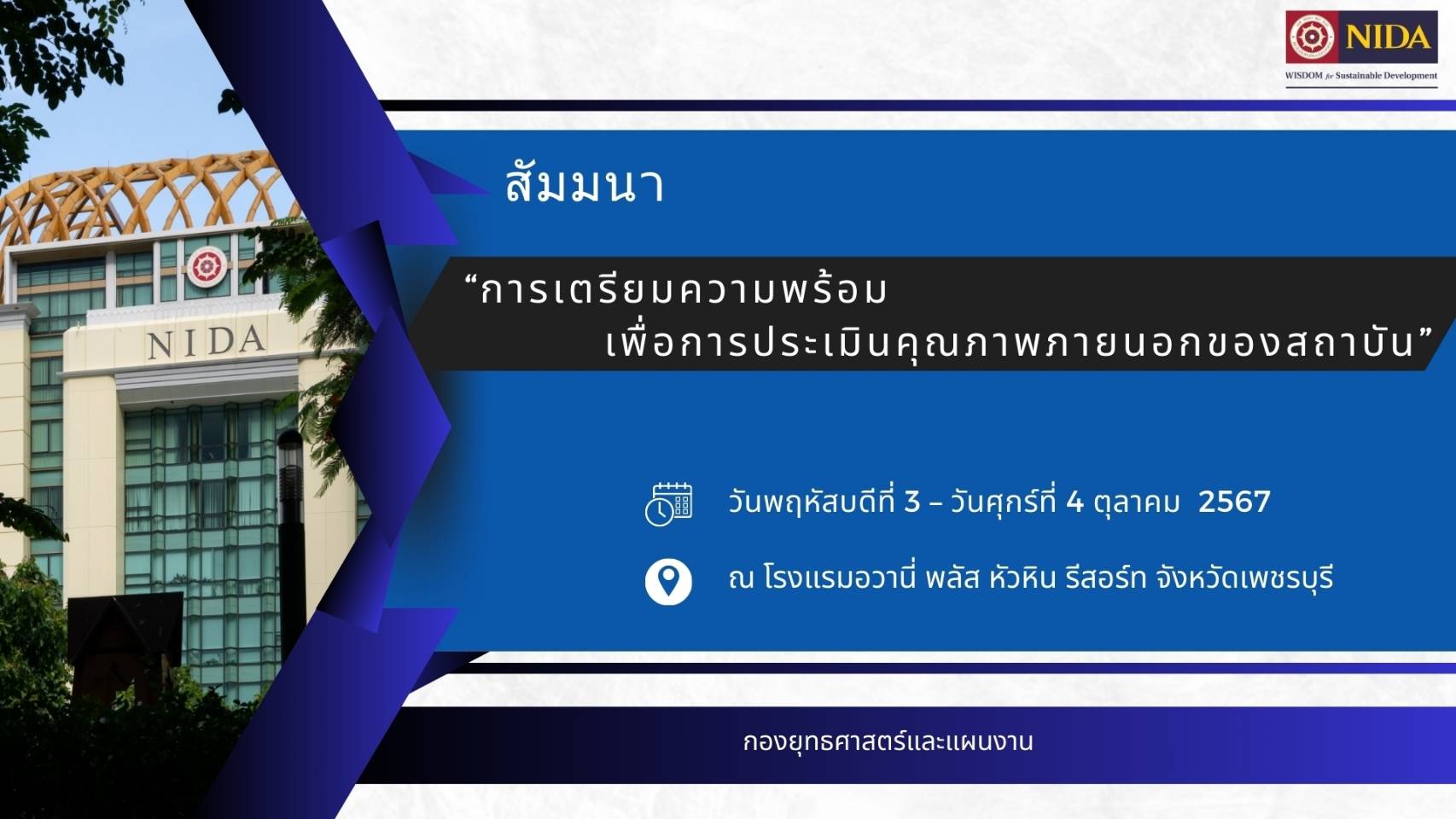 NIDA
WISDOM for Sustainable Development

NIDA

สัมมนา

“การเตรียมความพร้อม
เพื่อการประเมินคุณภาพภายนอกของสถาบัน”

วันพฤหัสบดีที่ 3 – วันศุกร์ที่ 4 ตุลาคม 2567

ณ โรงแรมอวานี่ พลัส หัวหิน รีสอร์ท จังหวัดเพชรบุรี

กองยุทธศาสตร์และแผนงาน